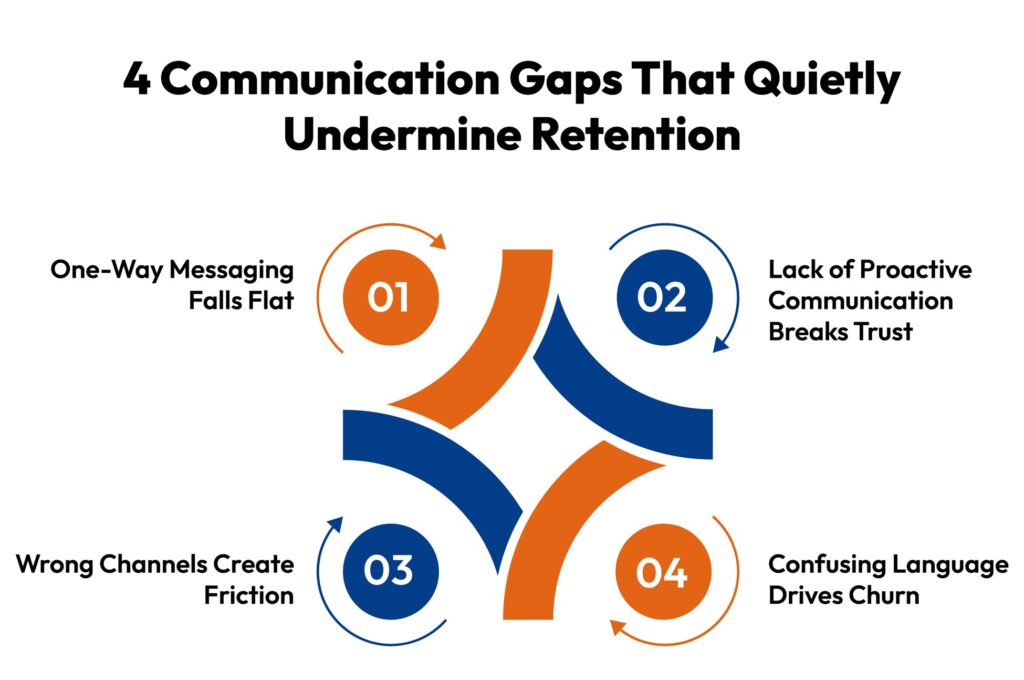 4 Communication Gaps That Quietly Undermine Retention

One-Way Messaging Falls Flat

01

02

Lack of Proactive Communication Breaks Trust

Wrong Channels Create Friction

03

04

Confusing Language Drives Churn